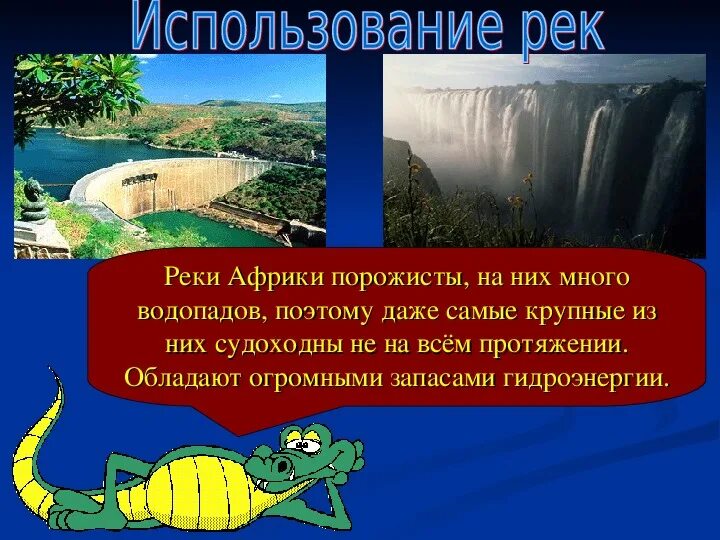 Использование рек

Реки Африки порожисты, на них много водопадов, поэтому даже самые крупные из них судоходны не на всём протяжении. Обладают огромными запасами гидроэнергии.